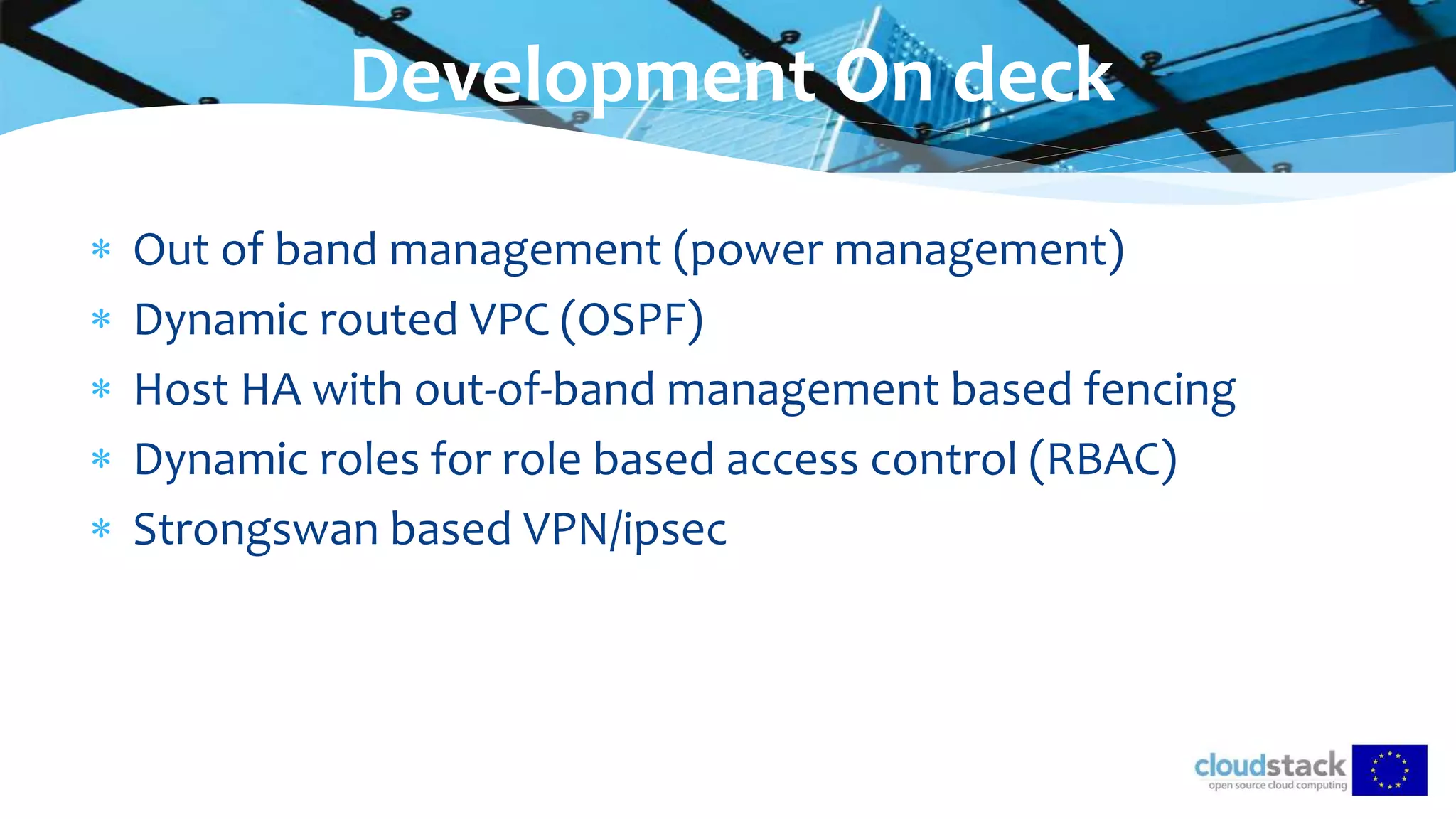 Development On deck

* Out of band management (power management)
* Dynamic routed VPC (OSPF)
* Host HA with out-of-band management based fencing
* Dynamic roles for role based access control (RBAC)
* Strongswan based VPN/ipsec

cloudstack
open source cloud computing